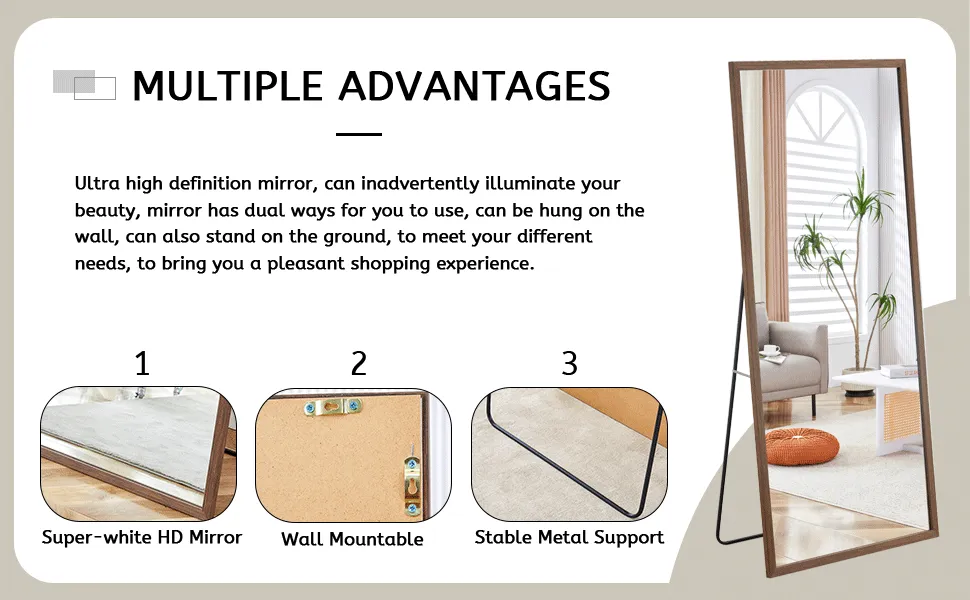 MULTIPLE ADVANTAGES

Ultra high definition mirror, can inadvertently illuminate your beauty, mirror has dual ways for you to use, can be hung on the wall, can also stand on the ground, to meet your different needs, to bring you a pleasant shopping experience.

1

Super-white HD Mirror

2

Wall Mountable

3

Stable Metal Support